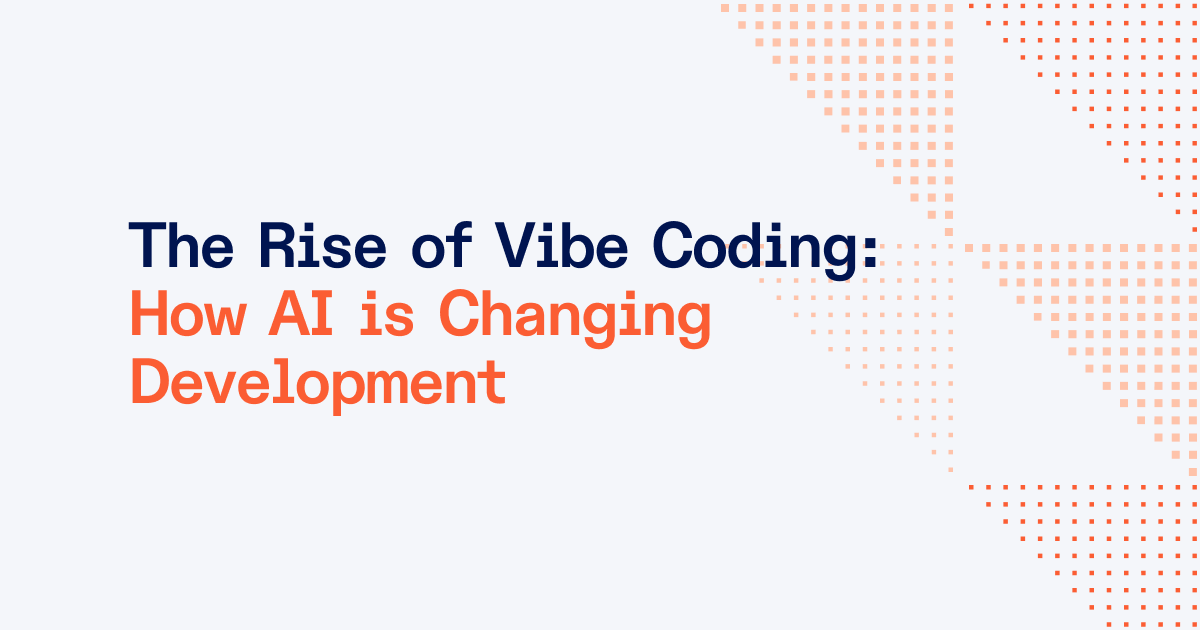 The Rise of Vibe Coding:
How AI is Changing Development